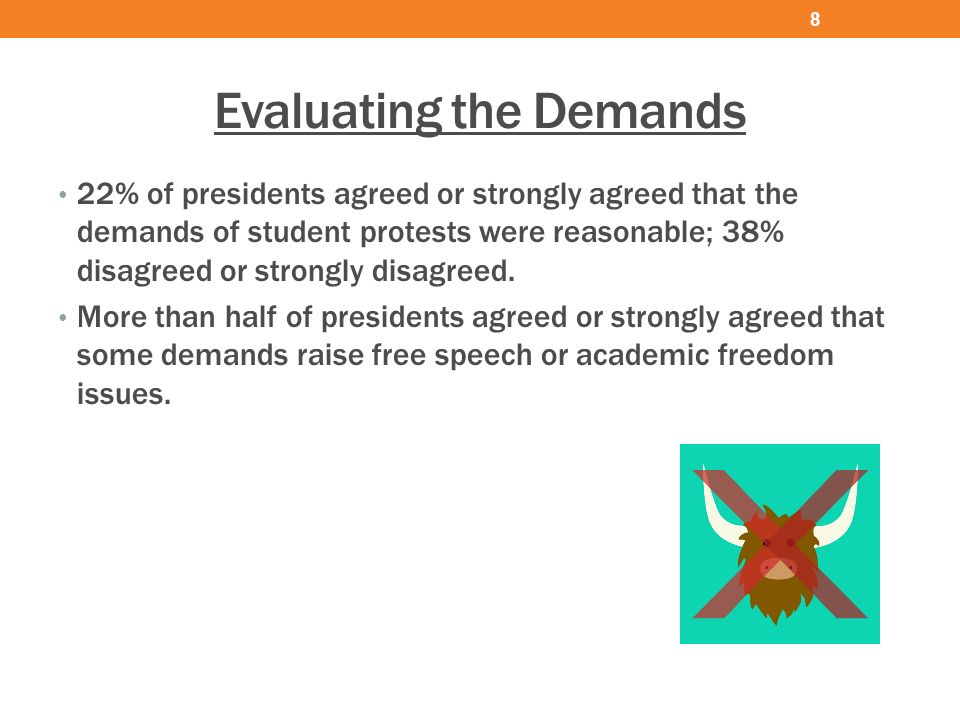 8

Evaluating the Demands

• 22% of presidents agreed or strongly agreed that the demands of student protests were reasonable; 38% disagreed or strongly disagreed.

• More than half of presidents agreed or strongly agreed that some demands raise free speech or academic freedom issues.